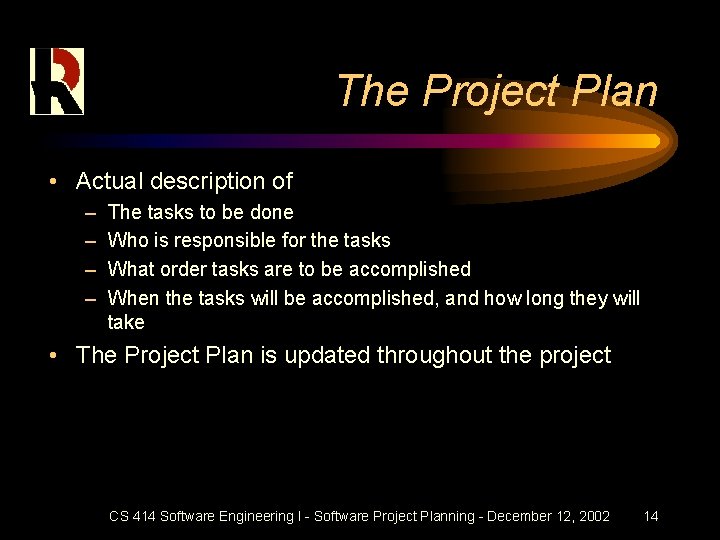 The Project Plan

• Actual description of
  – The tasks to be done
  – Who is responsible for the tasks
  – What order tasks are to be accomplished
  – When the tasks will be accomplished, and how long they will take
• The Project Plan is updated throughout the project

CS 414 Software Engineering I - Software Project Planning - December 12, 2002 14